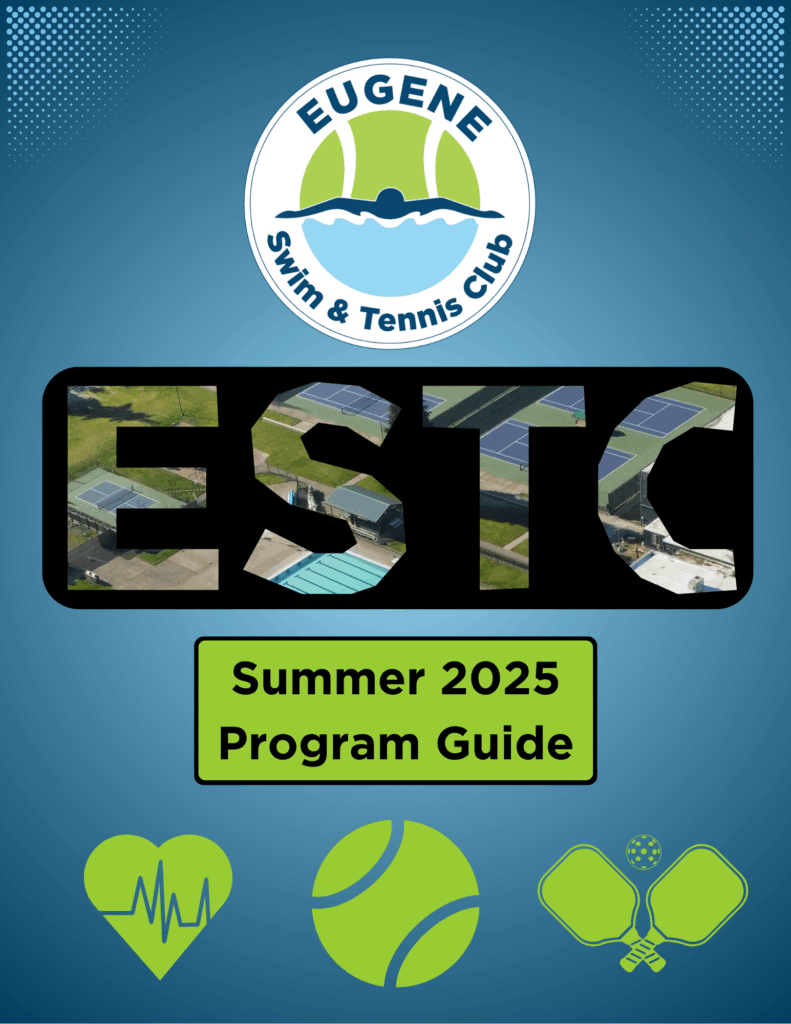 EUGENE
Swim & Tennis Club

ESTC

Summer 2025
Program Guide